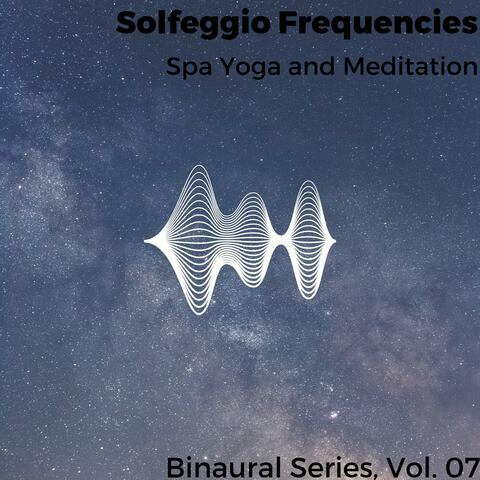 Solfeggio Frequencies
Spa Yoga and Meditation

Binaural Series, Vol. 07